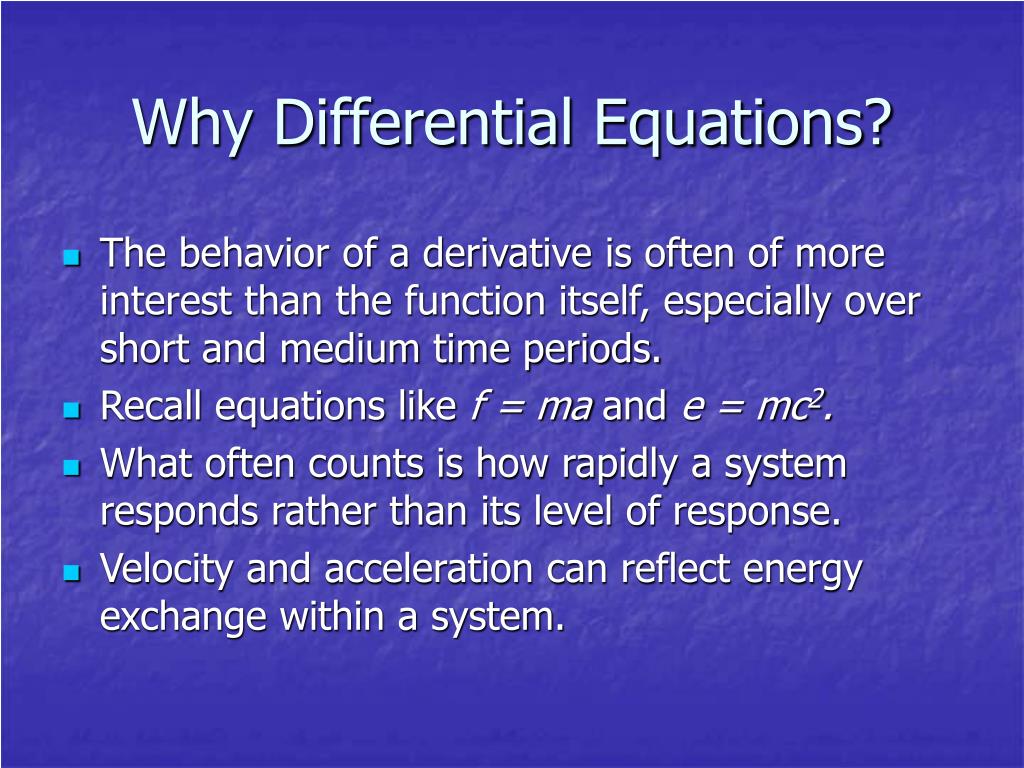 Why Differential Equations?

- The behavior of a derivative is often of more interest than the function itself, especially over short and medium time periods.
- Recall equations like $f = ma$ and $e = mc^2$.
- What often counts is how rapidly a system responds rather than its level of response.
- Velocity and acceleration can reflect energy exchange within a system.